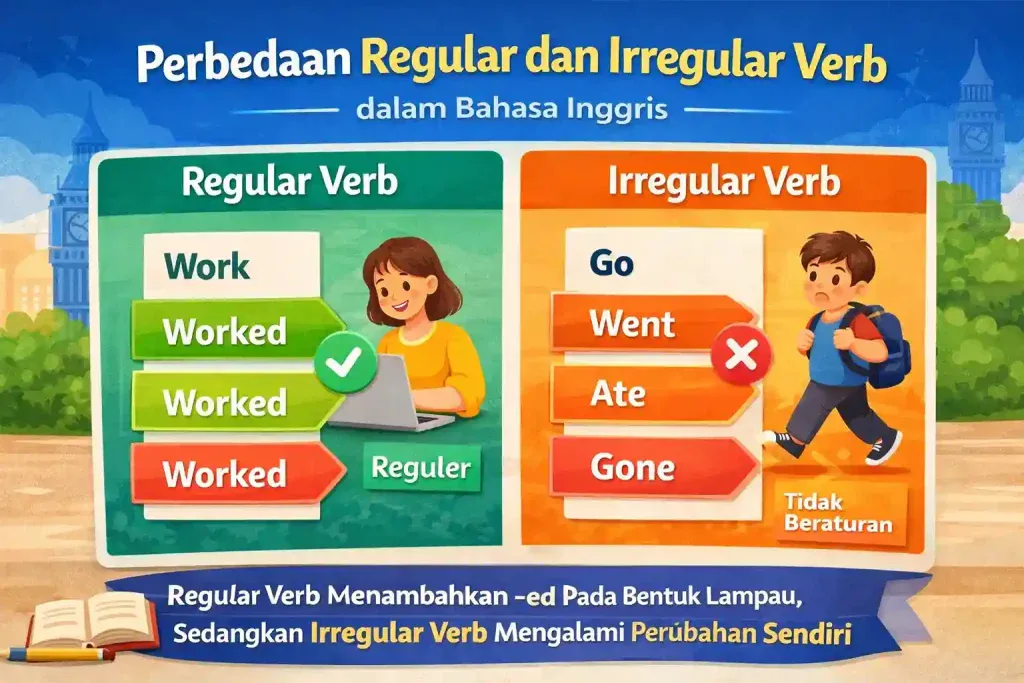 Perbedaan Regular dan Irregular Verb

dalam Bahasa Inggris

Regular Verb

Work

Worked

Worked

Worked

Reguler

Irregular Verb

Go

Went

Ate

Gone

Tidak Beraturan

Regular Verb Menambahkan -ed Pada Bentuk Lampau, Sedangkan Irregular Verb Mengalami Perubahan Sendiri